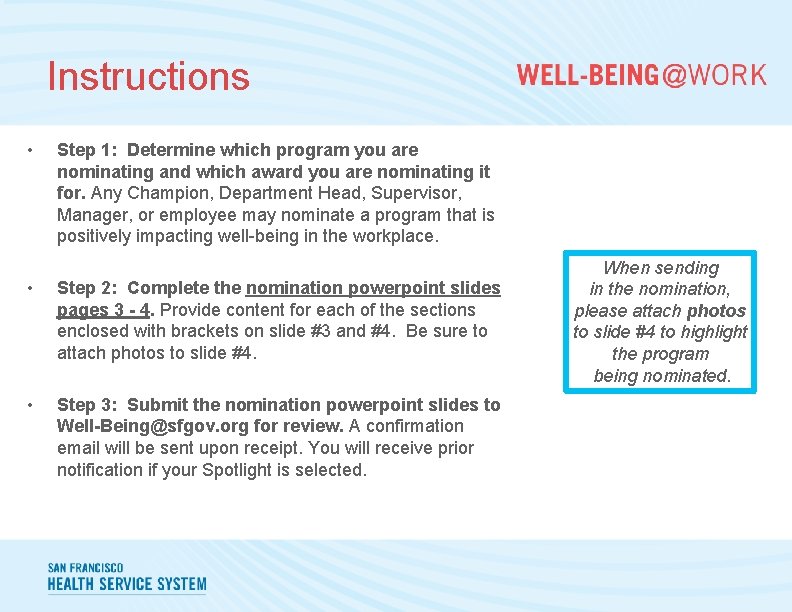 Instructions

WELL-BEING@WORK

• Step 1: Determine which program you are nominating and which award you are nominating it for. Any Champion, Department Head, Supervisor, Manager, or employee may nominate a program that is positively impacting well-being in the workplace.

• Step 2: Complete the nomination powerpoint slides pages 3 - 4. Provide content for each of the sections enclosed with brackets on slide #3 and #4. Be sure to attach photos to slide #4.

• Step 3: Submit the nomination powerpoint slides to Well-Being@sfgov.org for review. A confirmation email will be sent upon receipt. You will receive prior notification if your Spotlight is selected.

When sending in the nomination, please attach photos to slide #4 to highlight the program being nominated.

SAN FRANCISCO
HEALTH SERVICE SYSTEM